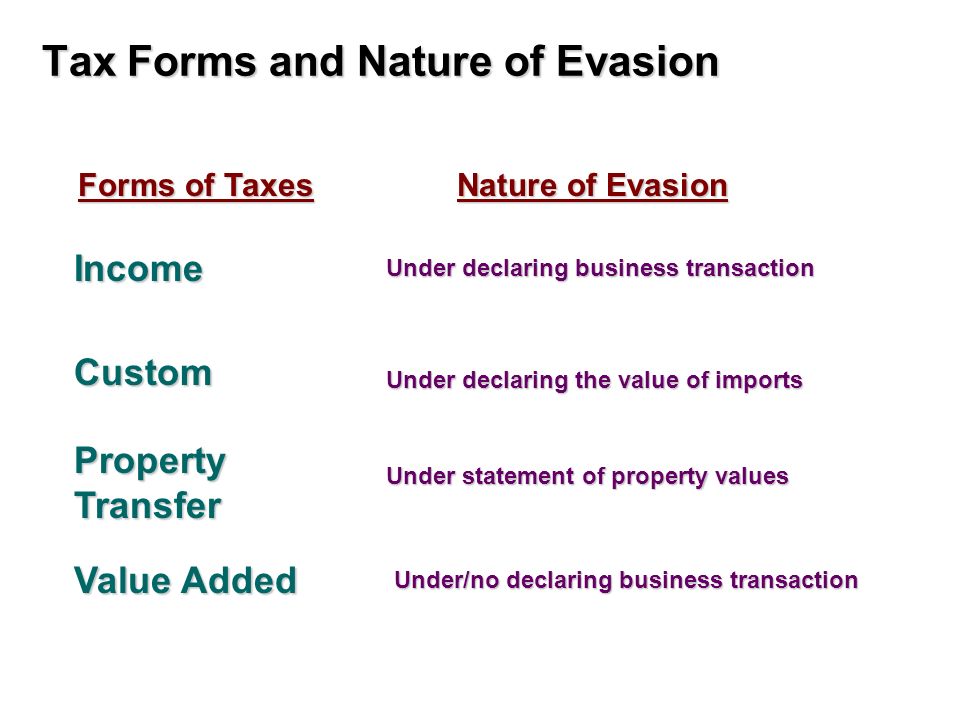 Tax Forms and Nature of Evasion

| Forms of Taxes | Nature of Evasion |
|---|---|
| Income | Under declaring business transaction |
| Custom | Under declaring the value of imports |
| Property Transfer | Under statement of property values |
| Value Added | Under/no declaring business transaction |